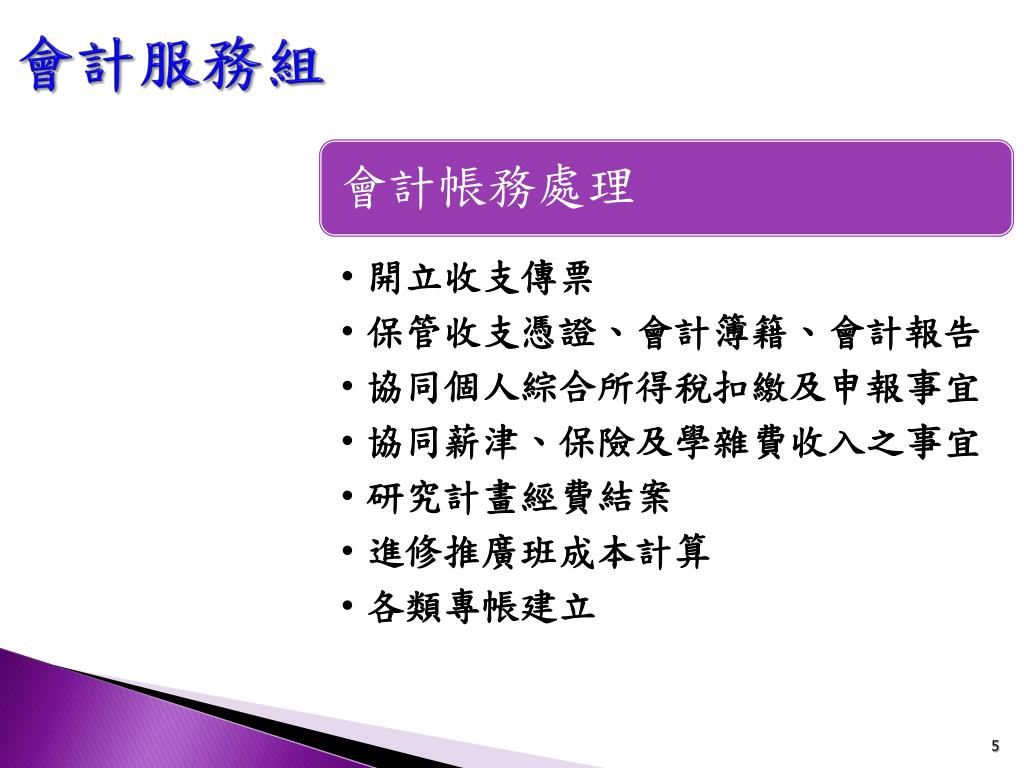 會計服務組

會計帳務處理

• 開立收支傳票
• 保管收支憑證、會計簿籍、會計報告
• 協同個人綜合所得稅扣繳及申報事宜
• 協同薪津、保險及學雜費收入之事宜
• 研究計畫經費結案
• 進修推廣班成本計算
• 各類專帳建立

5